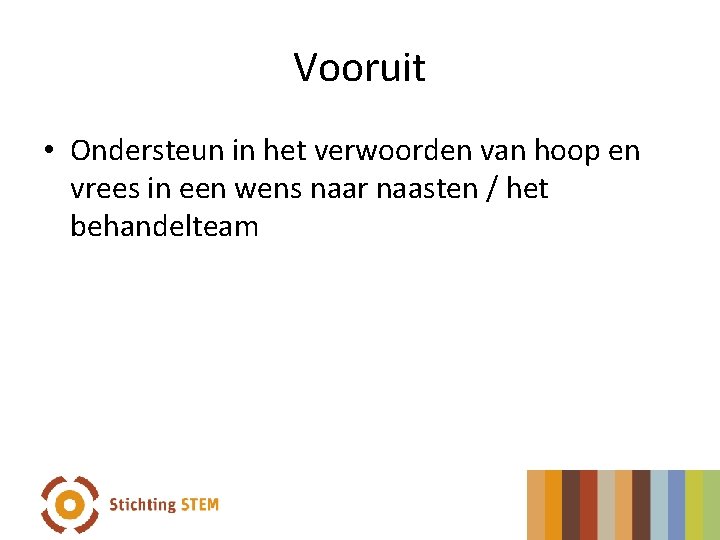 Vooruit

• Ondersteun in het verwoorden van hoop en vrees in een wens naar naasten / het behandelteam

Stichting STEM